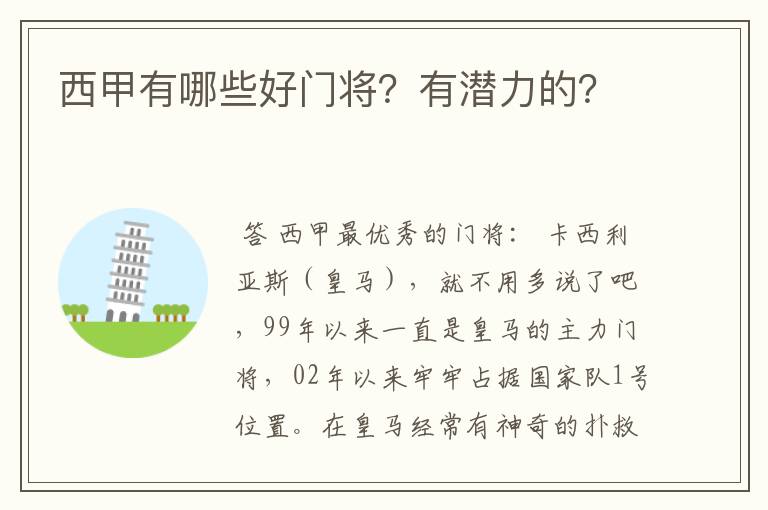 西甲有哪些好门将？有潜力的？

答 西甲最优秀的门将： 卡西利亚斯（皇马），就不用多说了吧，99年以来一直是皇马的主力门将，02年以来牢牢占据国家队1号位置。在皇马经常有神奇的扑救